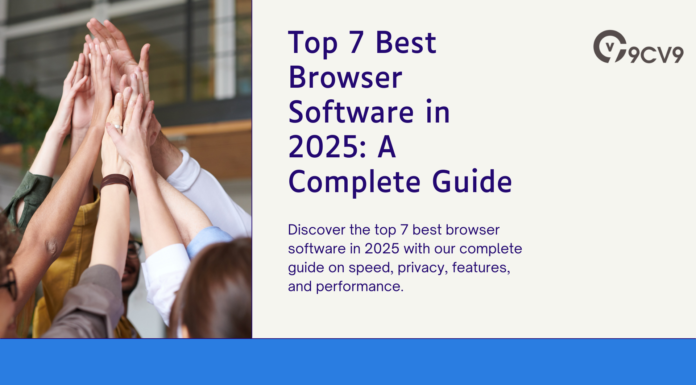 Top 7 Best Browser Software in 2025: A Complete Guide

9CV9

Discover the top 7 best browser software in 2025 with our complete guide on speed, privacy, features, and performance.